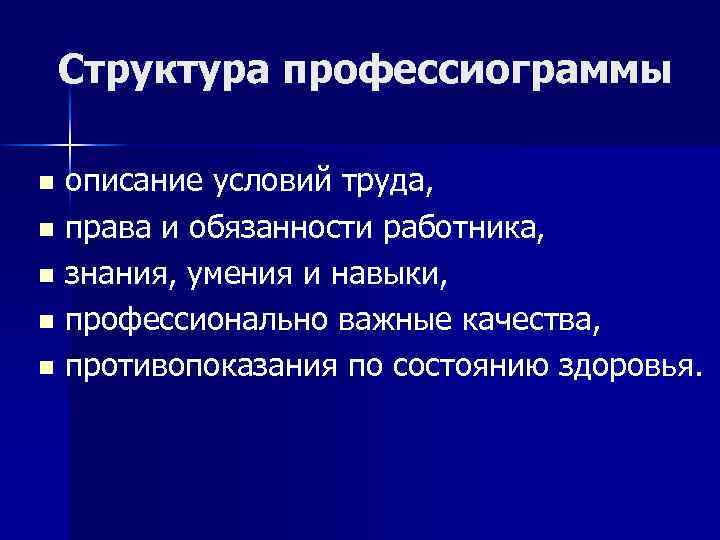 Структура профессиограммы

- описание условий труда,
- права и обязанности работника,
- знания, умения и навыки,
- профессионально важные качества,
- противопоказания по состоянию здоровья.